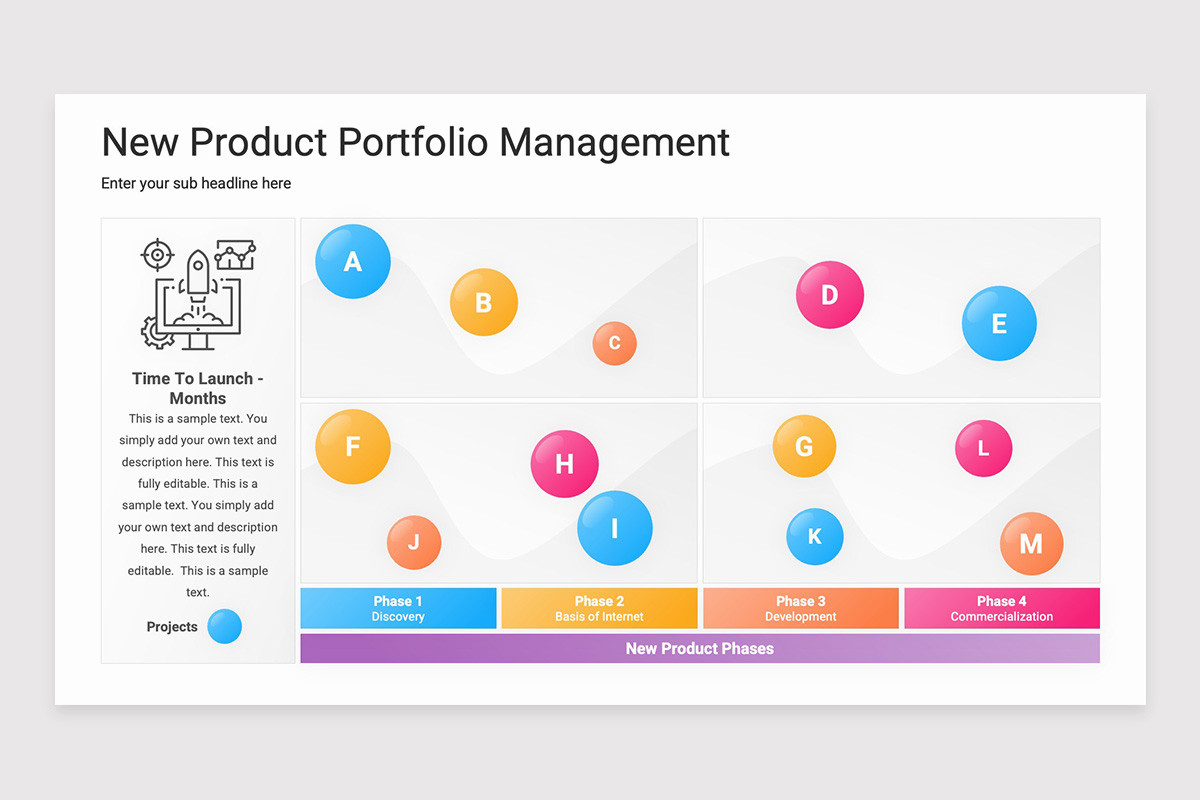 New Product Portfolio Management

Enter your sub headline here

Time To Launch - Months

This is a sample text. You simply add your own text and description here. This text is fully editable. This is a sample text. You simply add your own text and description here. This text is fully editable. This is a sample text.

Projects

A

B

C

D

E

F

H

I

J

G

L

K

M

Phase 1
Discovery

Phase 2
Basis of Internet

Phase 3
Development

Phase 4
Commercialization

New Product Phases